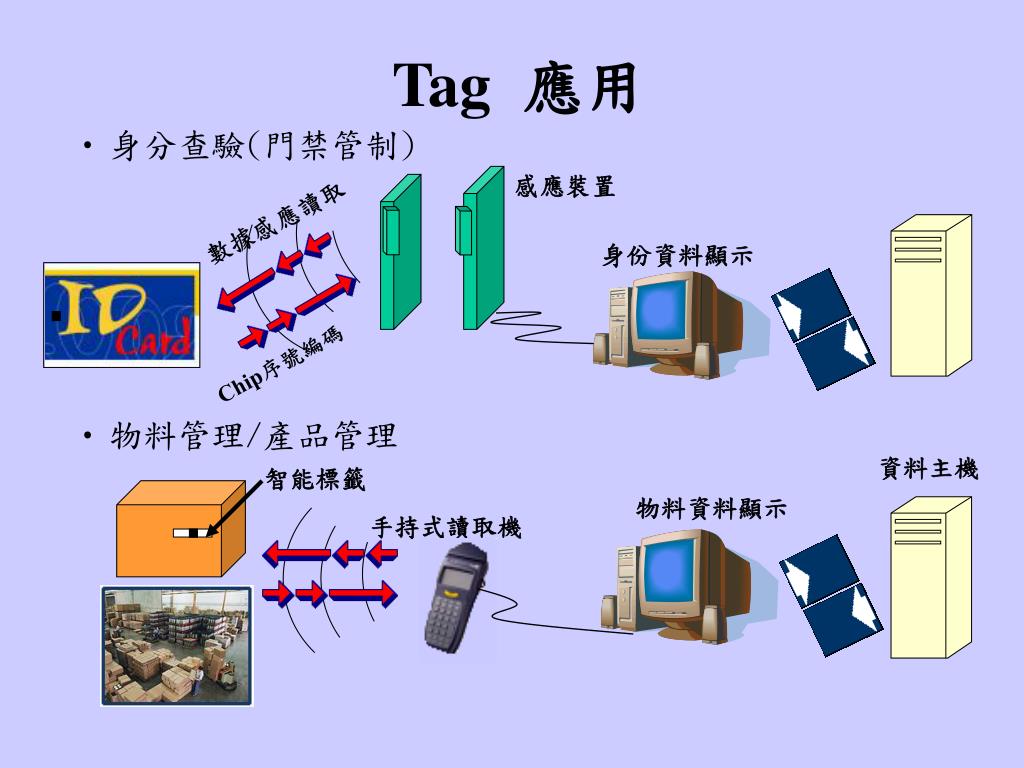 Tag 應用

• 身分查驗(門禁管制)

數據感應讀取

ID Card

Chip序號編碼

感應裝置

身份資料顯示

• 物料管理/產品管理

智能標籤

手持式讀取機

物料資料顯示

資料主機